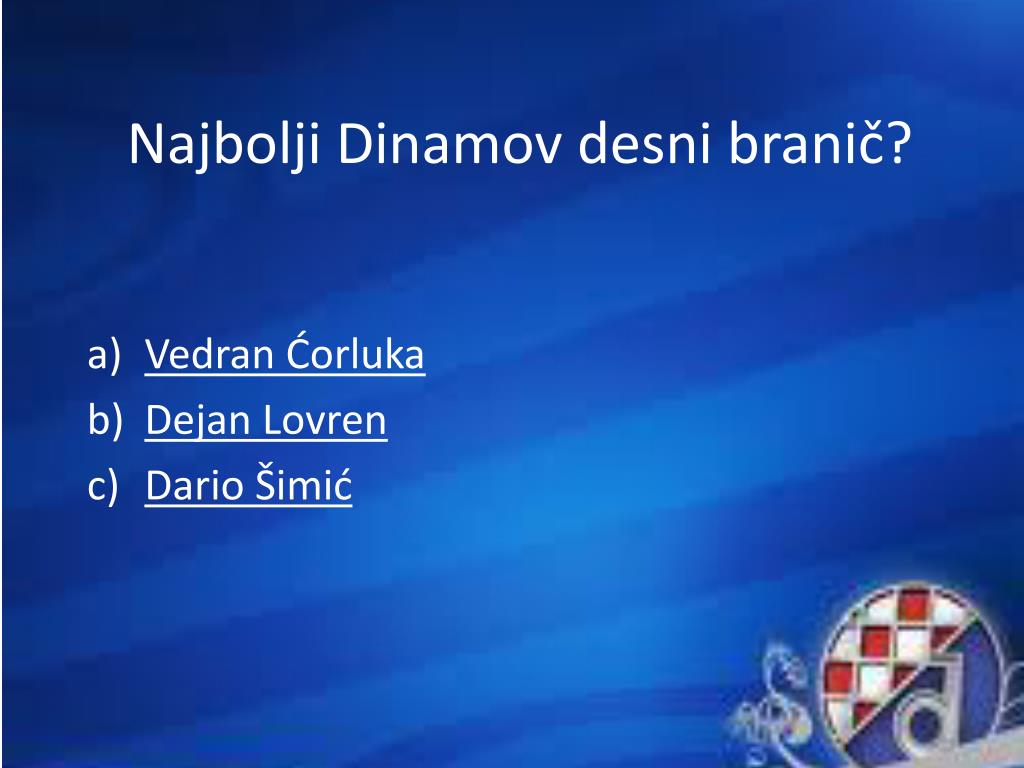 Najbolji Dinamov desni branič?

a) Vedran Ćorluka
b) Dejan Lovren
c) Dario Šimić